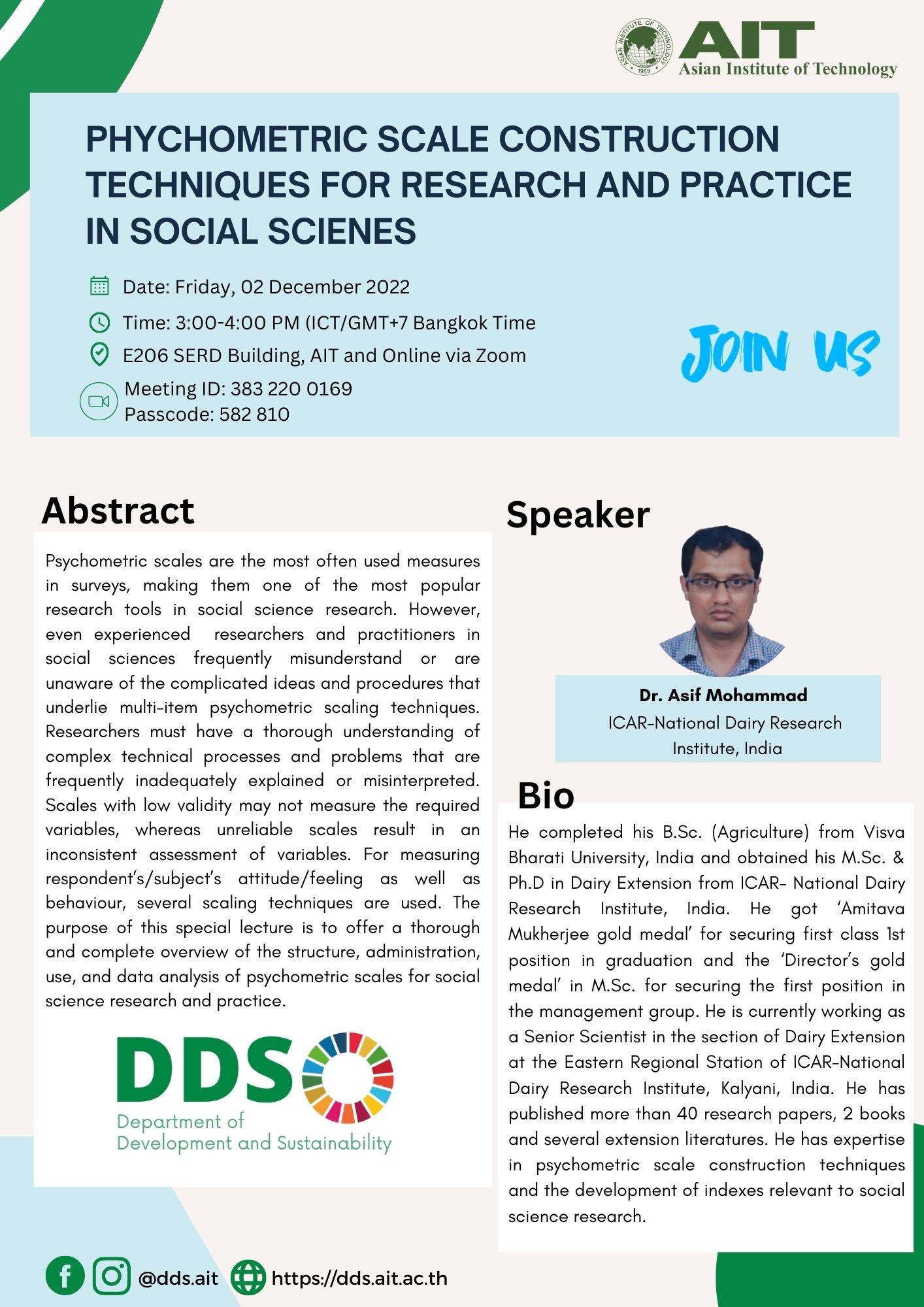 ASIAN INSTITUTE OF TECHNOLOGY 1959
AIT
Asian Institute of Technology

PHYCHOMETRIC SCALE CONSTRUCTION TECHNIQUES FOR RESEARCH AND PRACTICE IN SOCIAL SCIENES

Date: Friday, 02 December 2022
Time: 3:00-4:00 PM (ICT/GMT+7 Bangkok Time
E206 SERD Building, AIT and Online via Zoom
Meeting ID: 383 220 0169
Passcode: 582 810

JOIN US

Abstract

Psychometric scales are the most often used measures in surveys, making them one of the most popular research tools in social science research. However, even experienced researchers and practitioners in social sciences frequently misunderstand or are unaware of the complicated ideas and procedures that underlie multi-item psychometric scaling techniques. Researchers must have a thorough understanding of complex technical processes and problems that are frequently inadequately explained or misinterpreted. Scales with low validity may not measure the required variables, whereas unreliable scales result in an inconsistent assessment of variables. For measuring respondent's/subject's attitude/feeling as well as behaviour, several scaling techniques are used. The purpose of this special lecture is to offer a thorough and complete overview of the structure, administration, use, and data analysis of psychometric scales for social science research and practice.

DDS
Department of Development and Sustainability

Speaker

Dr. Asif Mohammad
ICAR-National Dairy Research Institute, India

Bio

He completed his B.Sc. (Agriculture) from Visva Bharati University, India and obtained his M.Sc. & Ph.D in Dairy Extension from ICAR- National Dairy Research Institute, India. He got 'Amitava Mukherjee gold medal' for securing first class 1st position in graduation and the 'Director's gold medal' in M.Sc. for securing the first position in the management group. He is currently working as a Senior Scientist in the section of Dairy Extension at the Eastern Regional Station of ICAR-National Dairy Research Institute, Kalyani, India. He has published more than 40 research papers, 2 books and several extension literatures. He has expertise in psychometric scale construction techniques and the development of indexes relevant to social science research.

@dds.ait https://dds.ait.ac.th